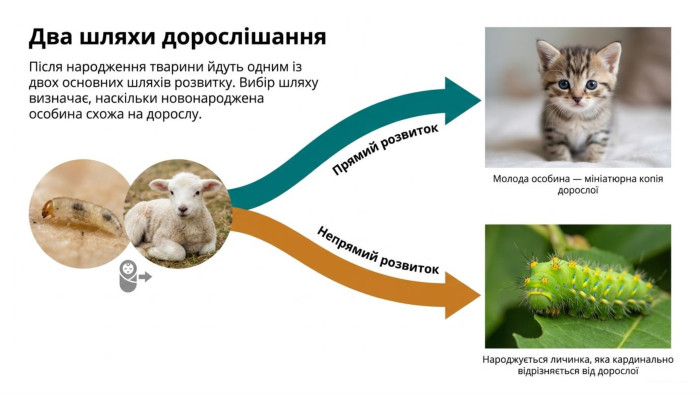 Два шляхи дорослішання

Після народження тварини йдуть одним із двох основних шляхів розвитку. Вибір шляху визначає, наскільки новонароджена особина схожа на дорослу.

Прямий розвиток

Непрямий розвиток

Молода особина — мініатюрна копія дорослої

Народжується личинка, яка кардинально відрізняється від дорослої